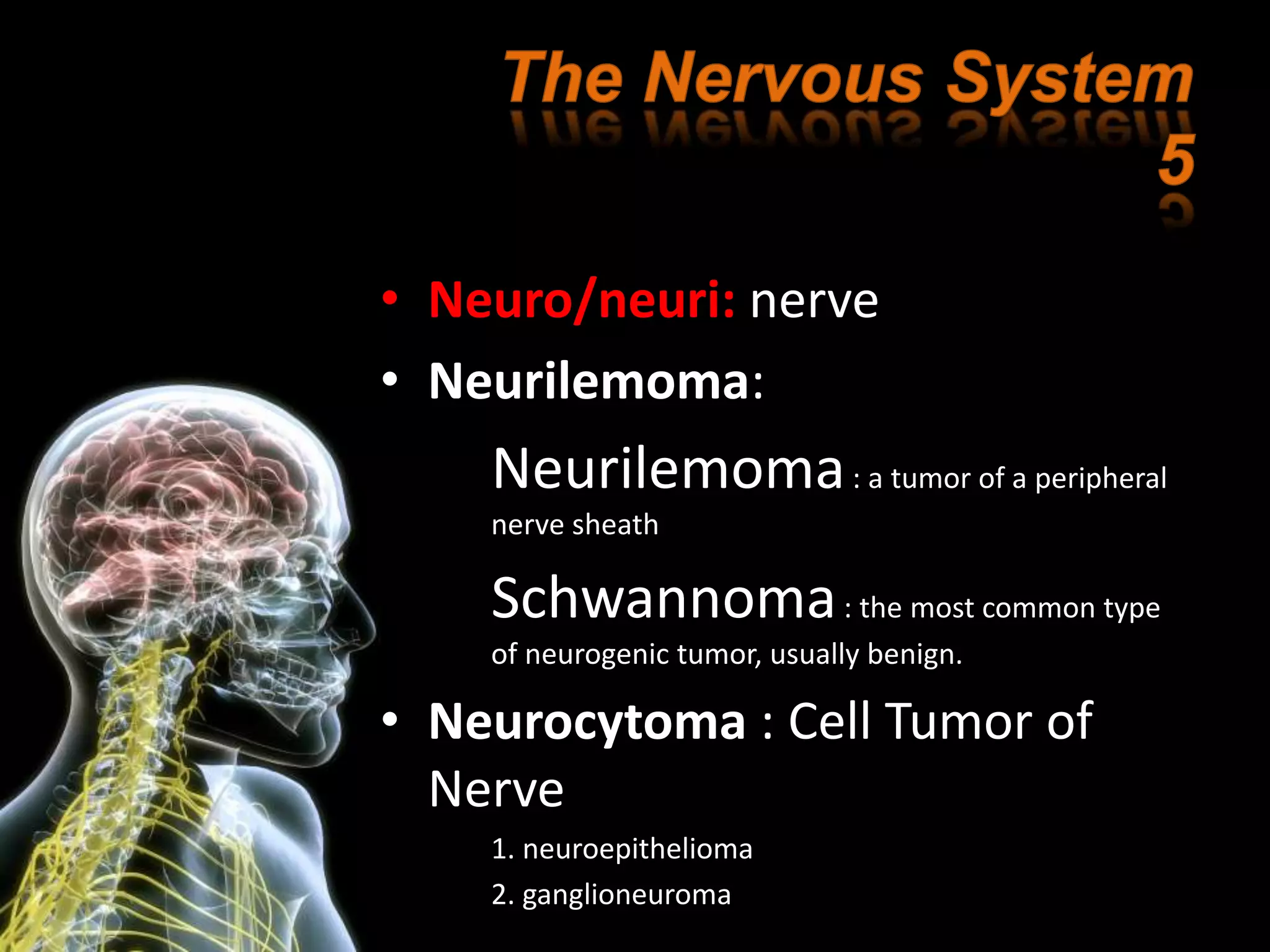 The Nervous System 5

• Neuro/neuri: nerve
• Neurilemoma:

Neurilemoma : a tumor of a peripheral nerve sheath

Schwannoma : the most common type of neurogenic tumor, usually benign.

• Neurocytoma : Cell Tumor of Nerve

1. neuroepithelioma
2. ganglioneuroma